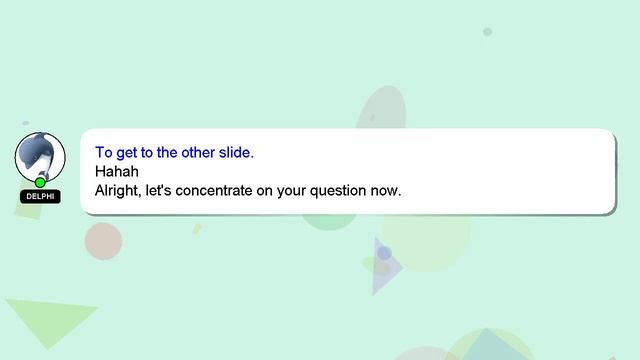 DELPHI

To get to the other slide.
Hahah
Alright, let's concentrate on your question now.